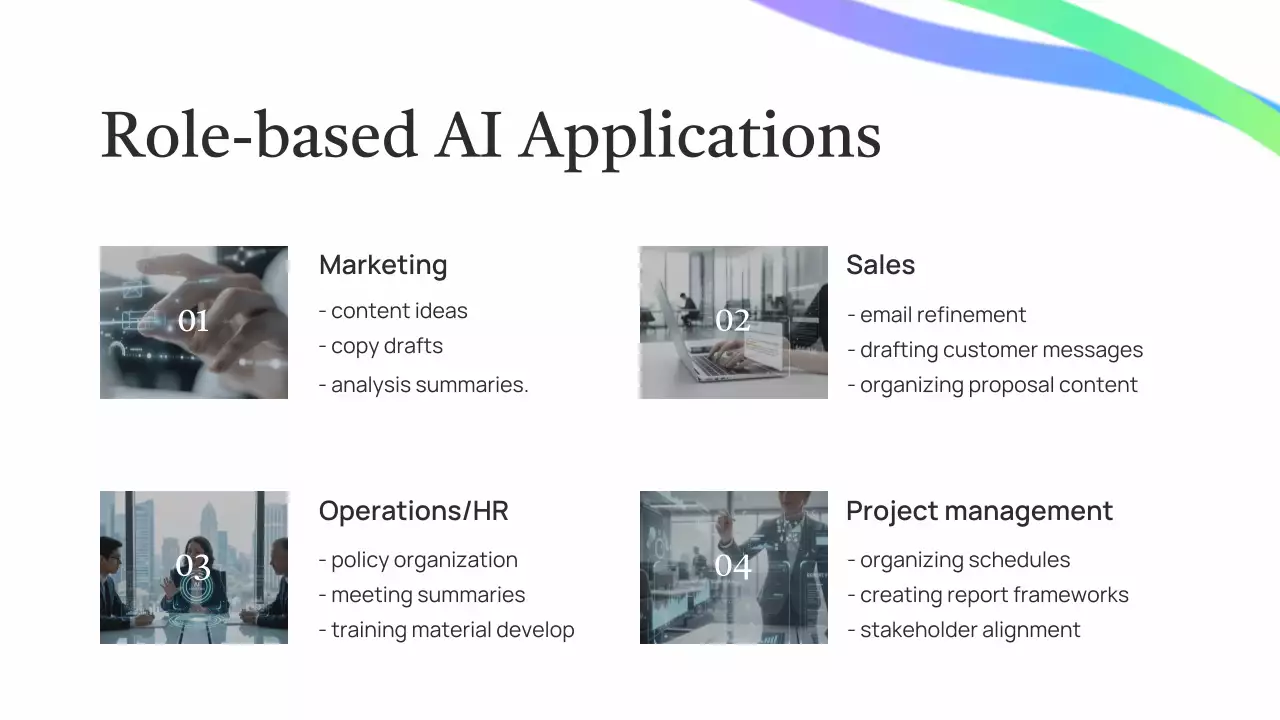 Role-based AI Applications

01

Marketing

- content ideas
- copy drafts
- analysis summaries.

02

Sales

- email refinement
- drafting customer messages
- organizing proposal content

03

Operations/HR

- policy organization
- meeting summaries
- training material develop

04

Project management

- organizing schedules
- creating report frameworks
- stakeholder alignment